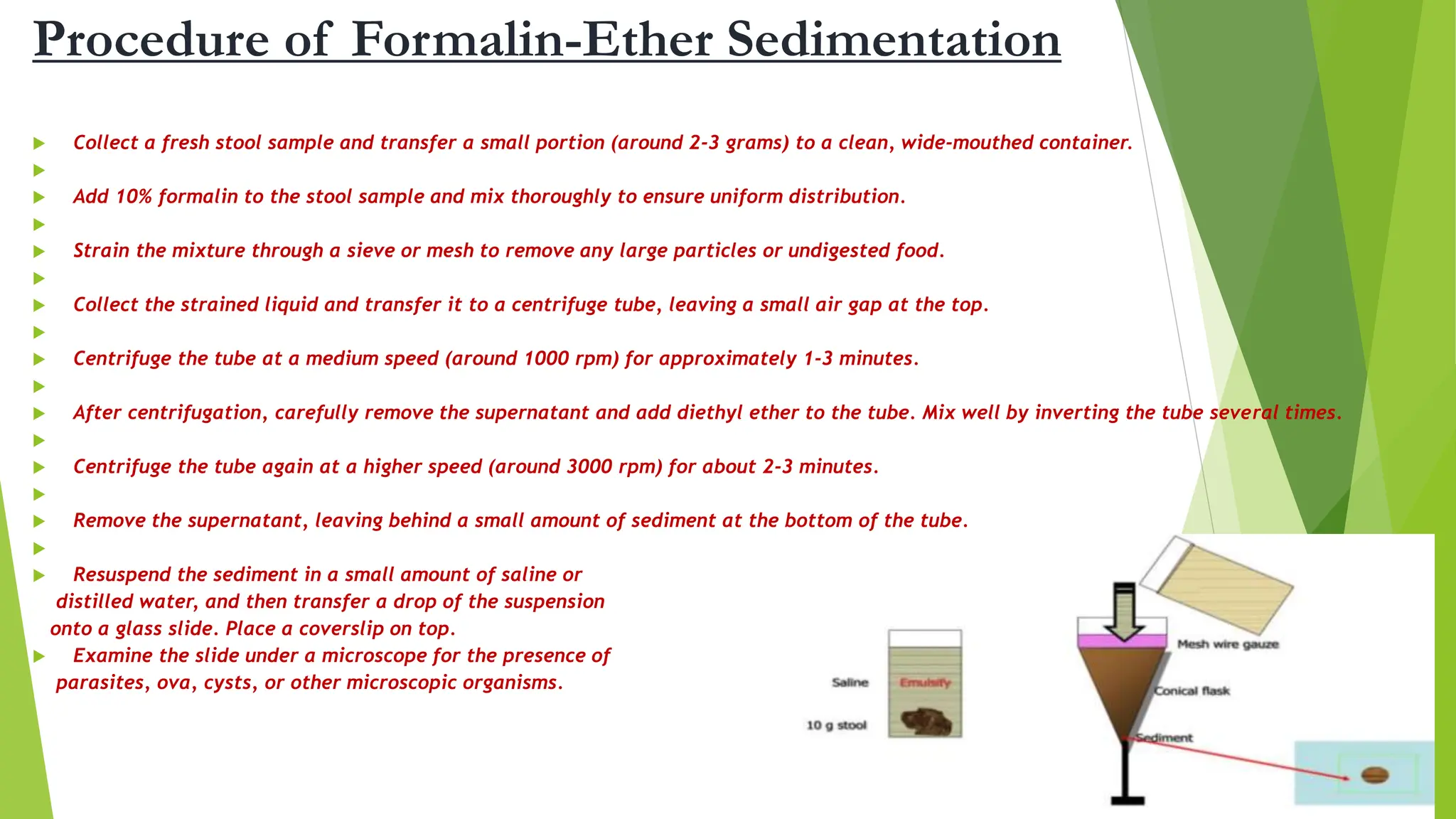 Procedure of Formalin-Ether Sedimentation

Collect a fresh stool sample and transfer a small portion (around 2-3 grams) to a clean, wide-mouthed container.

Add 10% formalin to the stool sample and mix thoroughly to ensure uniform distribution.

Strain the mixture through a sieve or mesh to remove any large particles or undigested food.

Collect the strained liquid and transfer it to a centrifuge tube, leaving a small air gap at the top.

Centrifuge the tube at a medium speed (around 1000 rpm) for approximately 1-3 minutes.

After centrifugation, carefully remove the supernatant and add diethyl ether to the tube. Mix well by inverting the tube several times.

Centrifuge the tube again at a higher speed (around 3000 rpm) for about 2-3 minutes.

Remove the supernatant, leaving behind a small amount of sediment at the bottom of the tube.

Resuspend the sediment in a small amount of saline or distilled water, and then transfer a drop of the suspension onto a glass slide. Place a coverslip on top.

Examine the slide under a microscope for the presence of parasites, ova, cysts, or other microscopic organisms.

Saline
Emulsify
10 g stool
Mesh wire gauze
Conical flask
Sediment